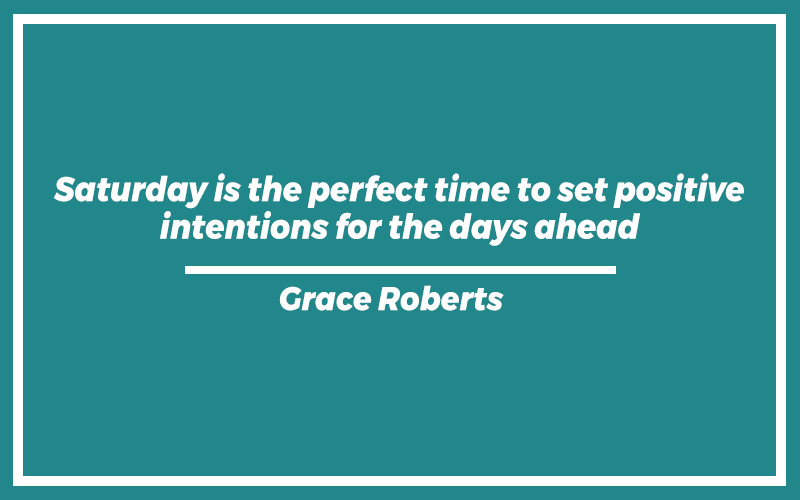 Saturday is the perfect time to set positive intentions for the days ahead

Grace Roberts